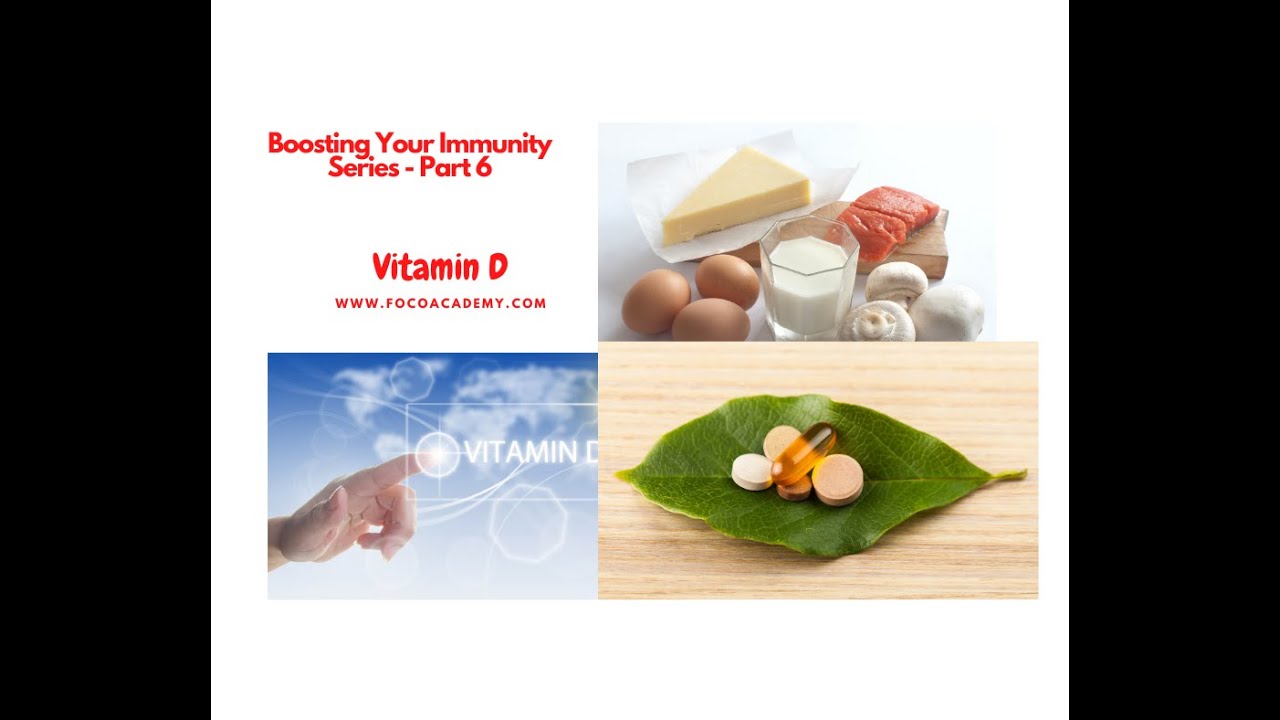 Boosting Your Immunity Series - Part 6

Vitamin D

WWW.FOCOACADEMY.COM

VITAMIN D